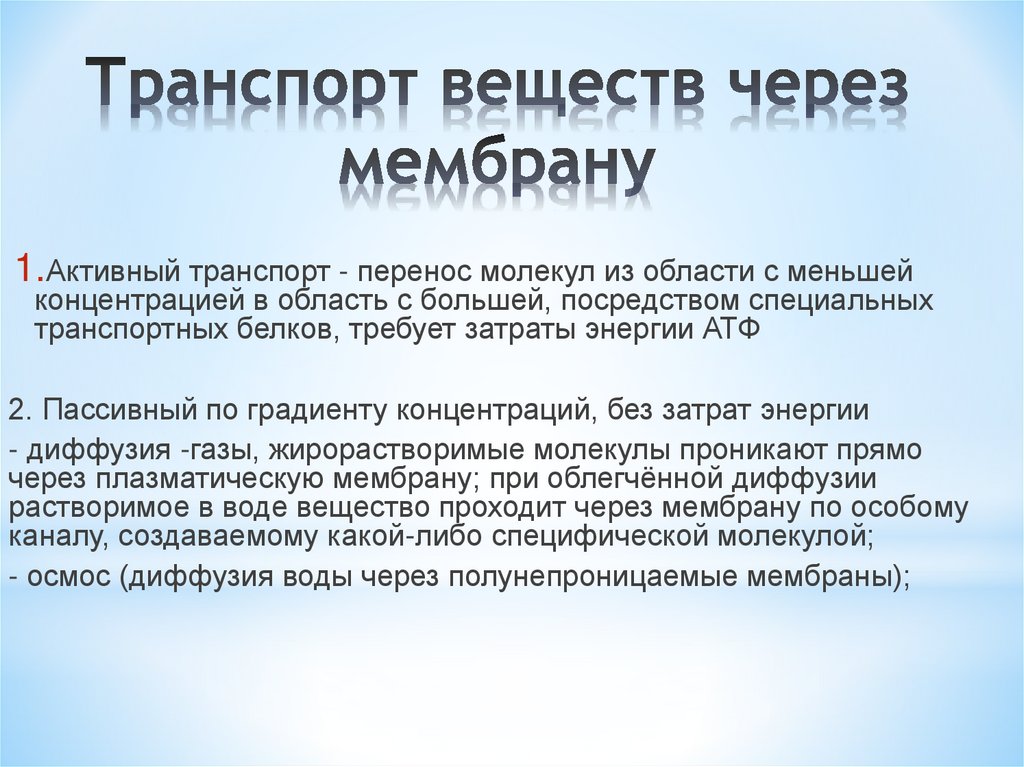 Транспорт веществ через мембрану

1.Активный транспорт - перенос молекул из области с меньшей концентрацией в область с большей, посредством специальных транспортных белков, требует затраты энергии АТФ

2. Пассивный по градиенту концентраций, без затрат энергии

- диффузия -газы, жирорастворимые молекулы проникают прямо через плазматическую мембрану; при облегчённой диффузии растворимое в воде вещество проходит через мембрану по особому каналу, создаваемому какой-либо специфической молекулой;

- осмос (диффузия воды через полунепроницаемые мембраны);